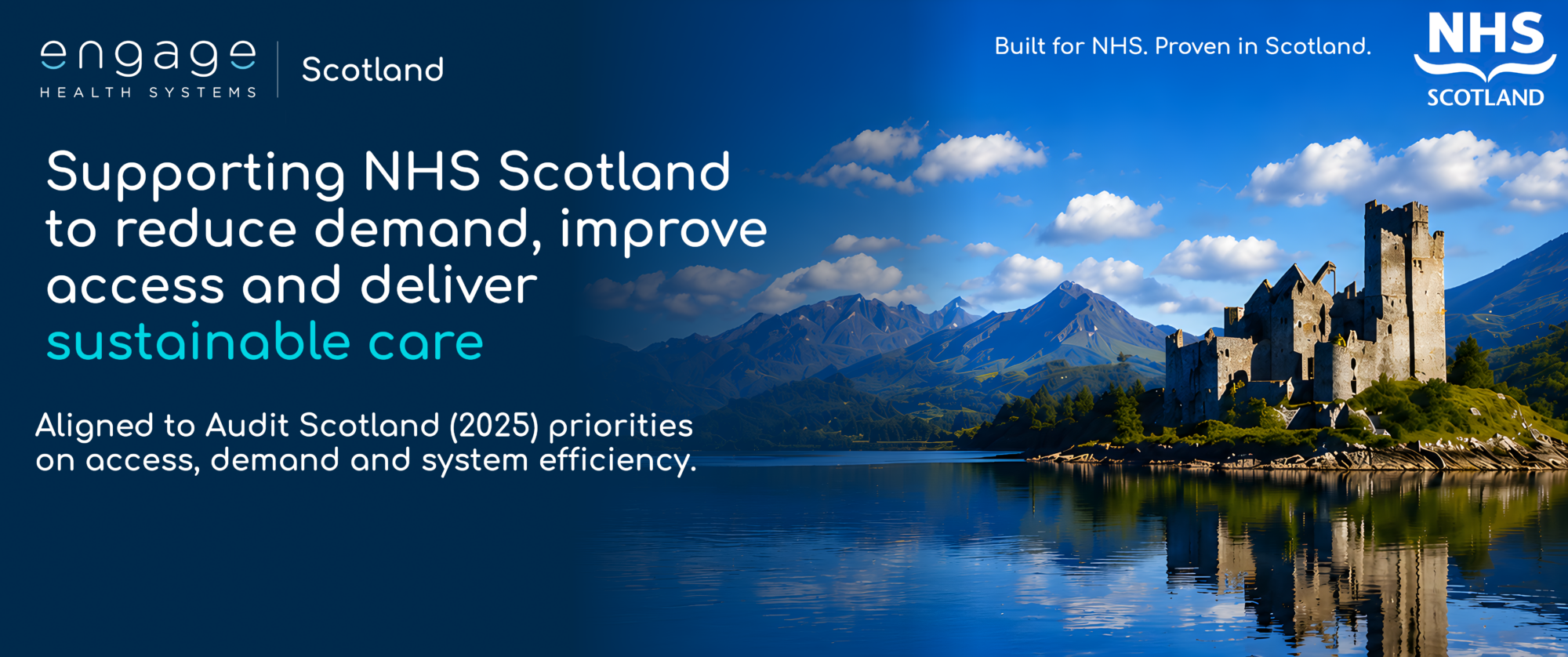 engage
HEALTH SYSTEMS

Scotland

Built for NHS. Proven in Scotland.

NHS
SCOTLAND

Supporting NHS Scotland to reduce demand, improve access and deliver sustainable care

Aligned to Audit Scotland (2025) priorities on access, demand and system efficiency.